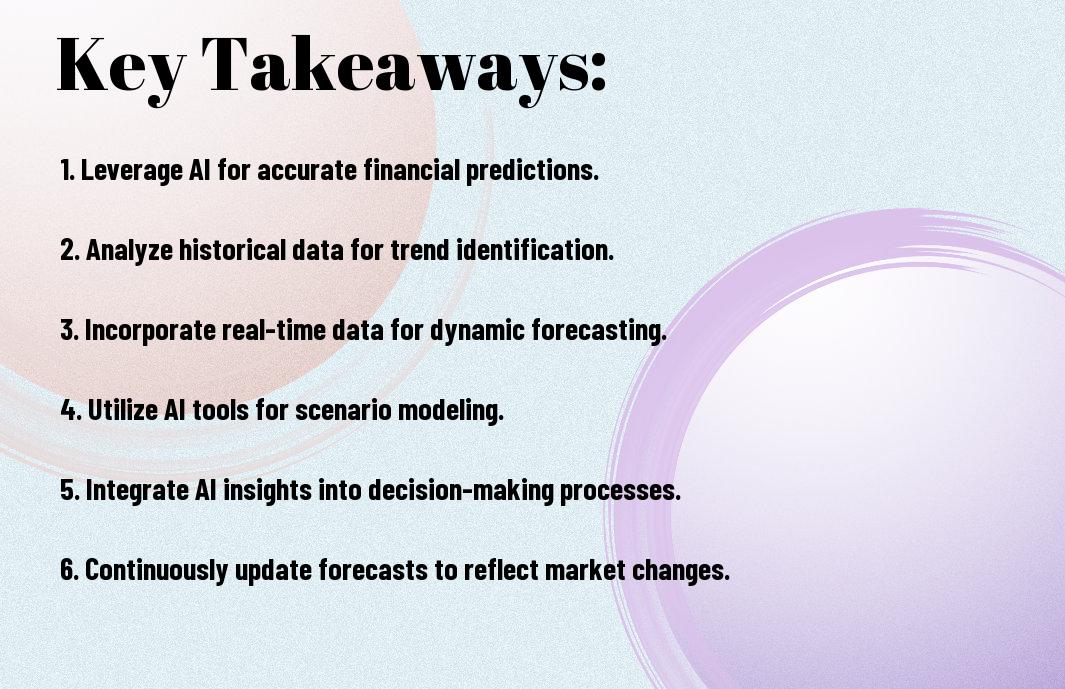 Key Takeaways:

1. Leverage AI for accurate financial predictions.

2. Analyze historical data for trend identification.

3. Incorporate real-time data for dynamic forecasting.

4. Utilize AI tools for scenario modeling.

5. Integrate AI insights into decision-making processes.

6. Continuously update forecasts to reflect market changes.